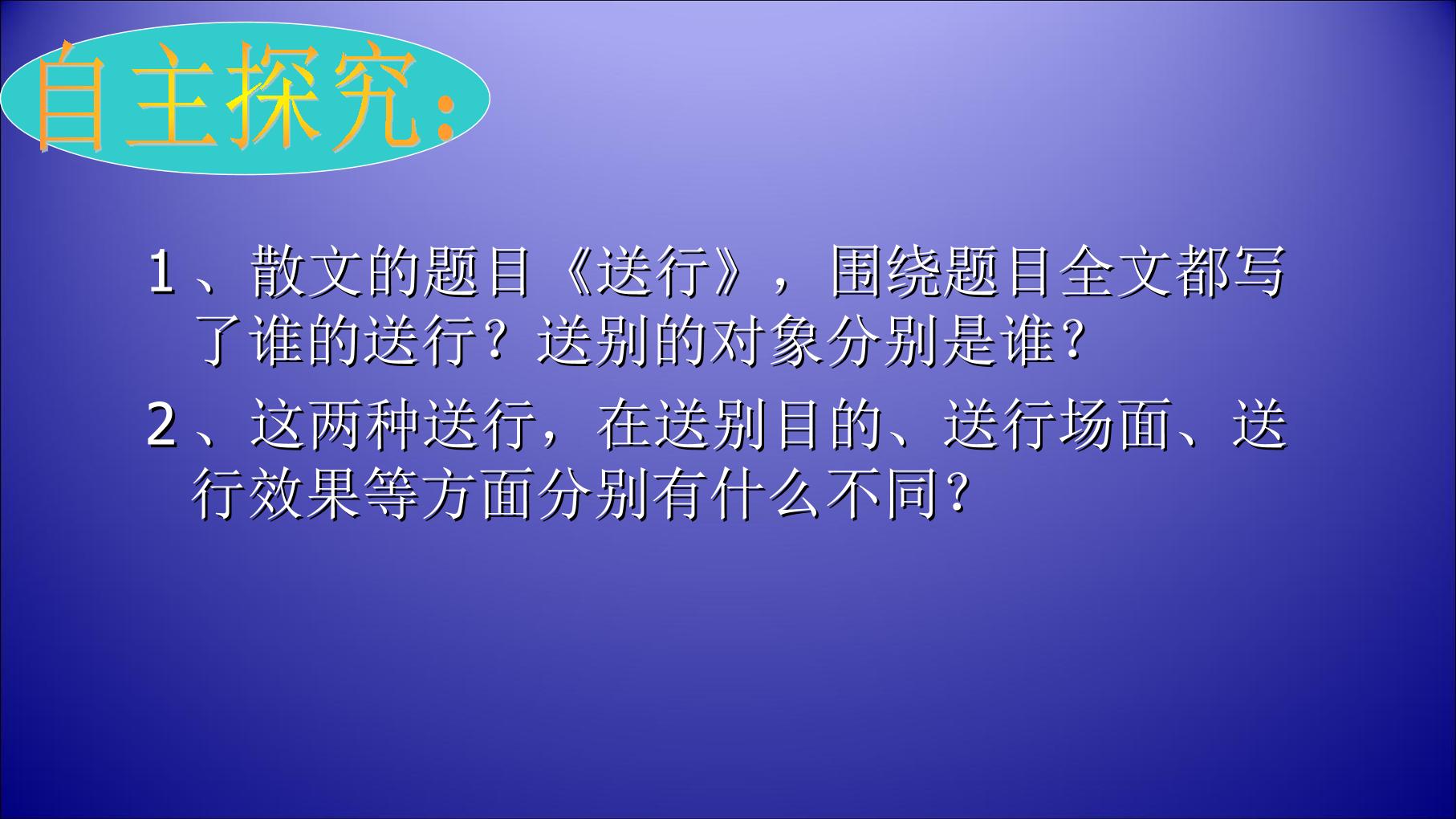 自主探究:

1、散文的题目《送行》，围绕题目全文都写了谁的送行？送别的对象分别是谁？

2、这两种送行，在送别目的、送行场面、送行效果等方面分别有什么不同？